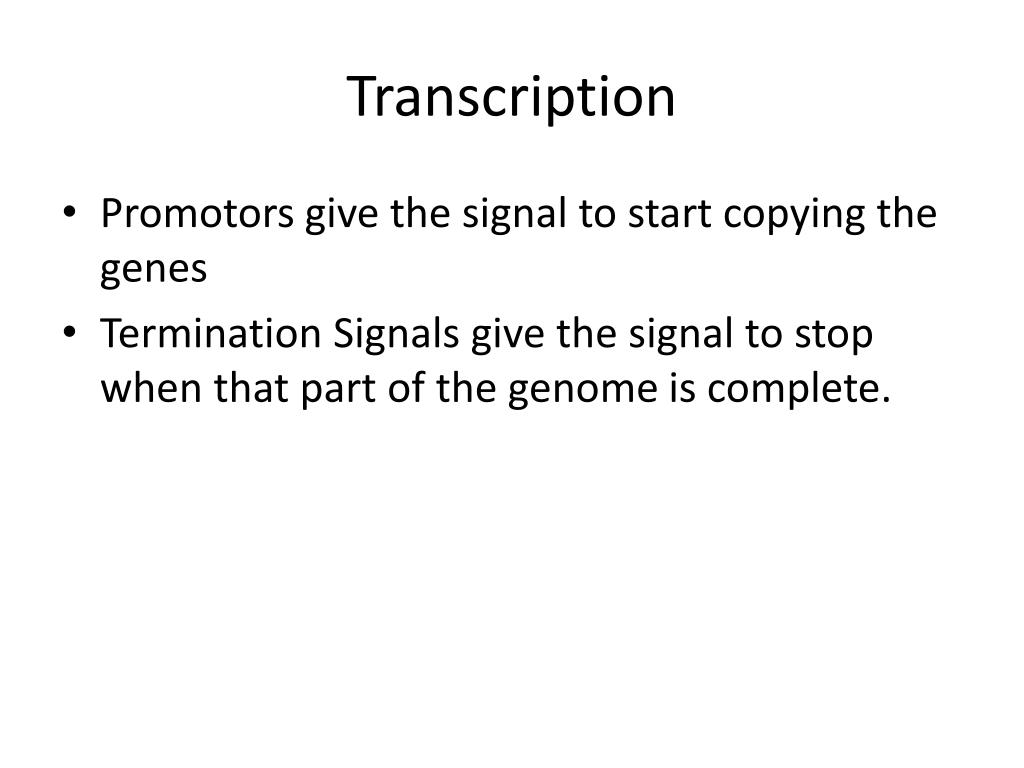 Transcription

• Promotors give the signal to start copying the genes
• Termination Signals give the signal to stop when that part of the genome is complete.